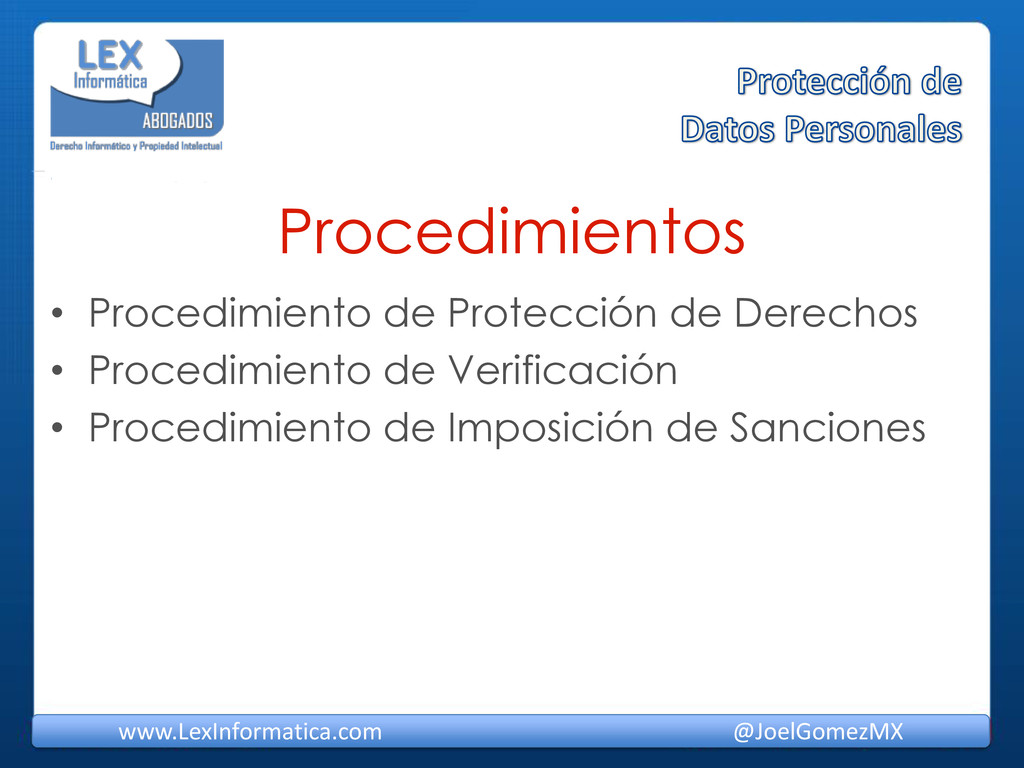 LEX
Informática
ABOGADOS
Derecho Informático y Propiedad Intelectual

Protección de
Datos Personales

Procedimientos

• Procedimiento de Protección de Derechos
• Procedimiento de Verificación
• Procedimiento de Imposición de Sanciones

www.LexInformatica.com
@JoelGomezMX